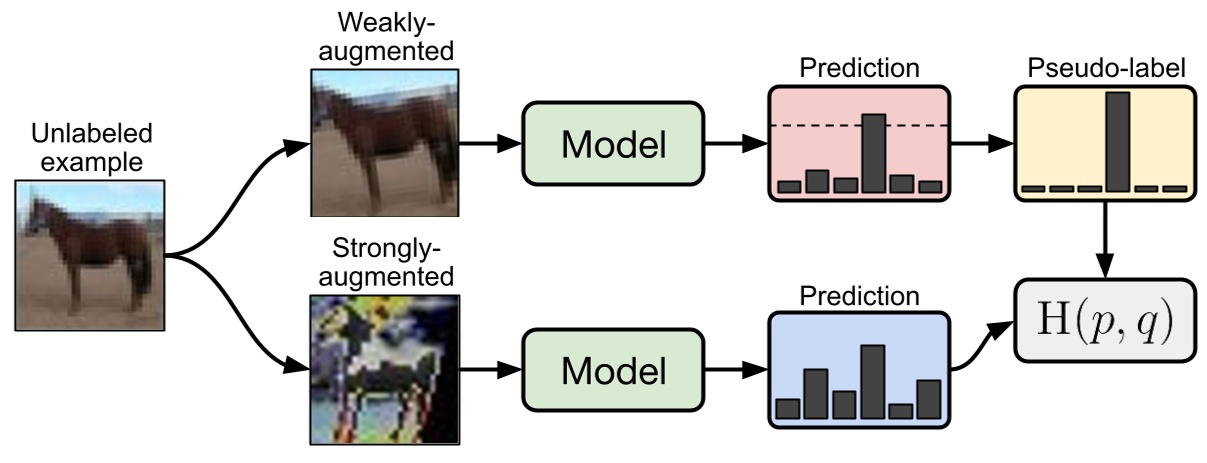 Unlabeled example

Weakly-augmented

Model

Prediction

Pseudo-label

Strongly-augmented

Model

Prediction

$\mathrm{H}(p, q)$